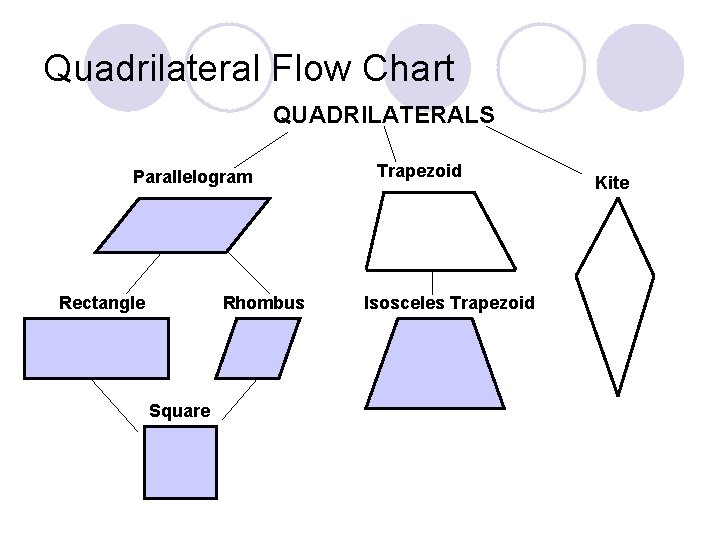 Quadrilateral Flow Chart

QUADRILATERALS

Parallelogram

Trapezoid

Kite

Rectangle

Rhombus

Isosceles Trapezoid

Square